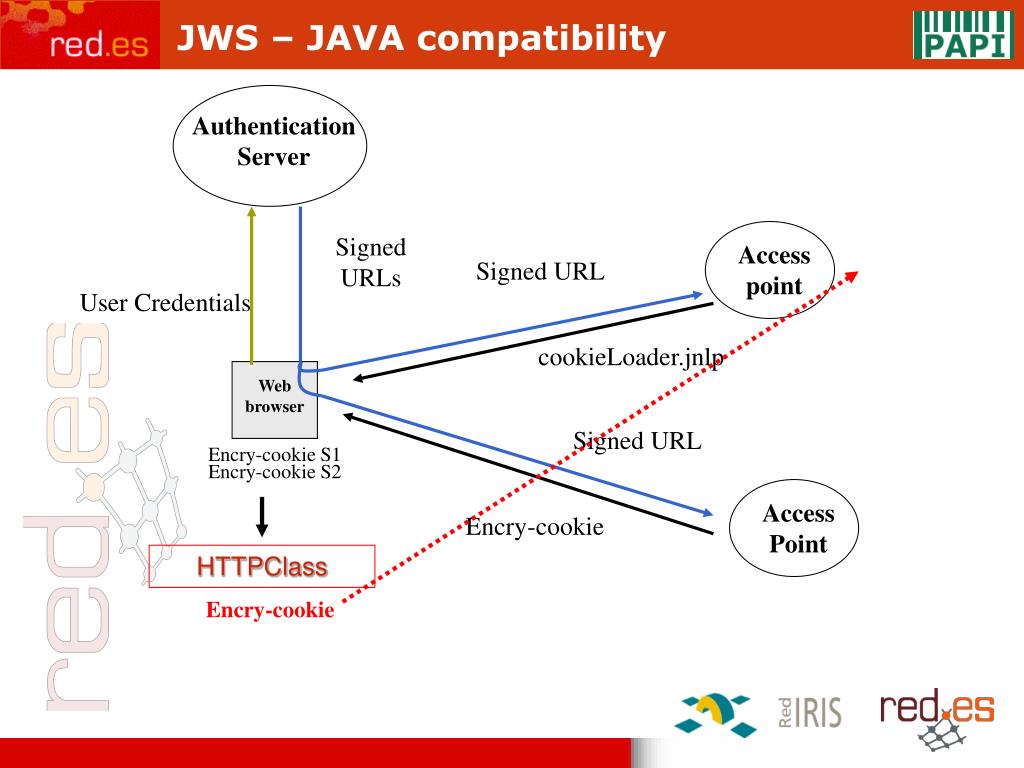 red.es
JWS – JAVA compatibility
PAPI

Authentication Server

Signed URLs

Signed URL

Access point

User Credentials

cookieLoader.jnlp

Web browser

Signed URL

Encry-cookie S1
Encry-cookie S2

Encry-cookie

Access Point

HTTPClass

Encry-cookie

red.es

Red IRIS

red.es